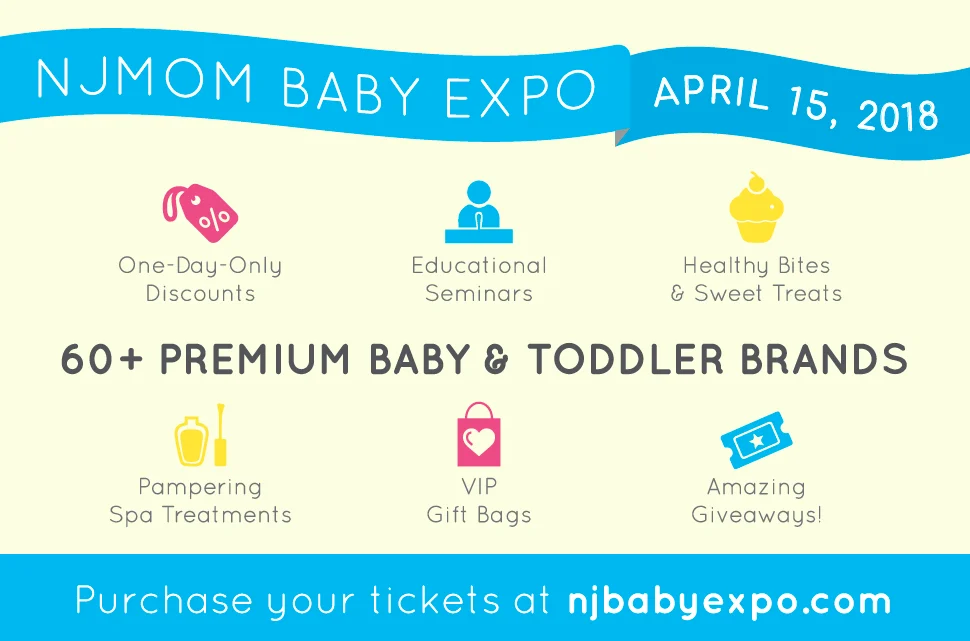 NJMOM BABY EXPO

APRIL 15, 2018

%

One-Day-Only Discounts

Educational Seminars

Healthy Bites & Sweet Treats

60+ PREMIUM BABY & TODDLER BRANDS

Pampering Spa Treatments

VIP Gift Bags

Amazing Giveaways!

Purchase your tickets at njbabyexpo.com